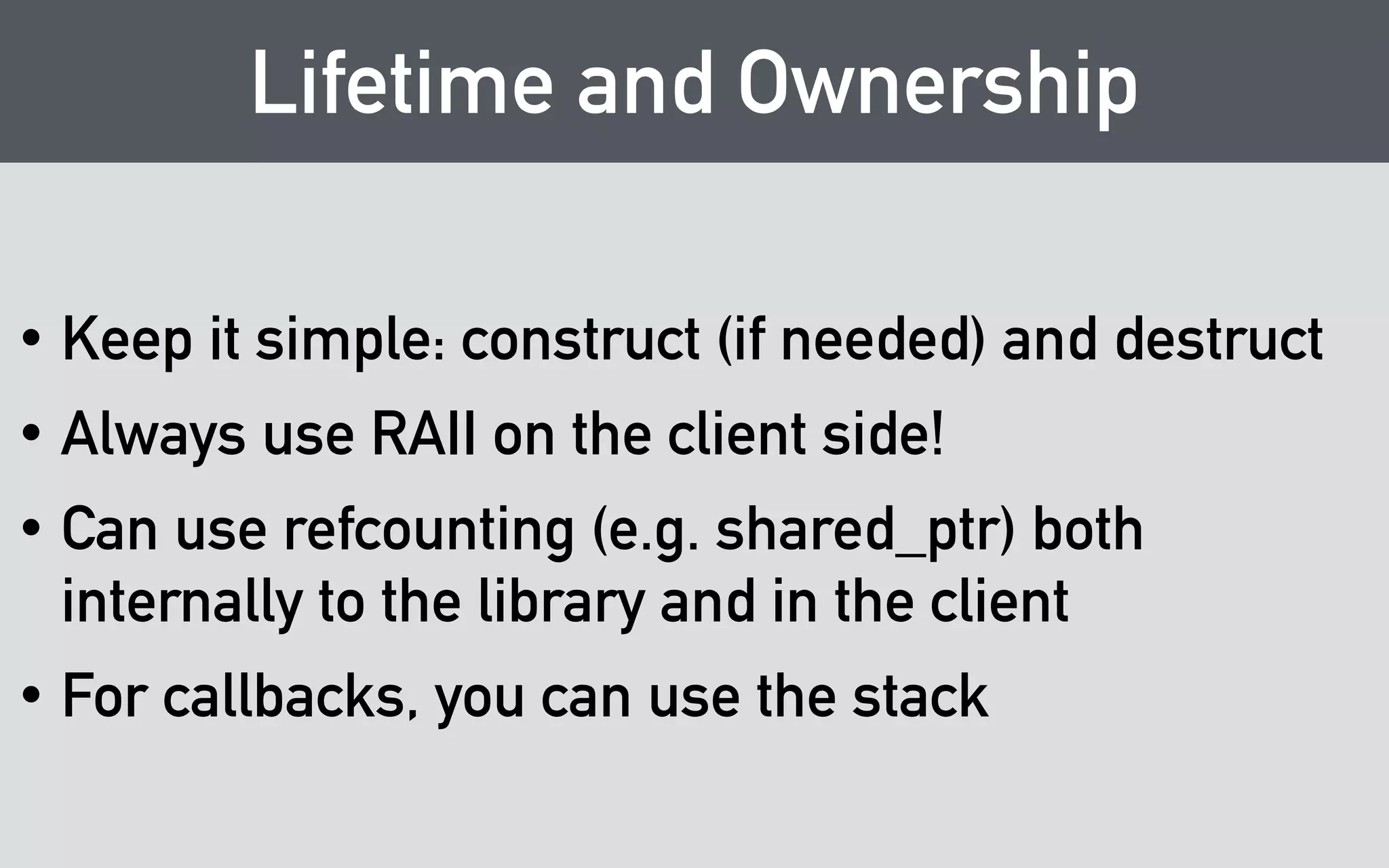 Lifetime and Ownership

• Keep it simple: construct (if needed) and destruct
• Always use RAII on the client side!
• Can use refcounting (e.g. shared_ptr) both internally to the library and in the client
• For callbacks, you can use the stack